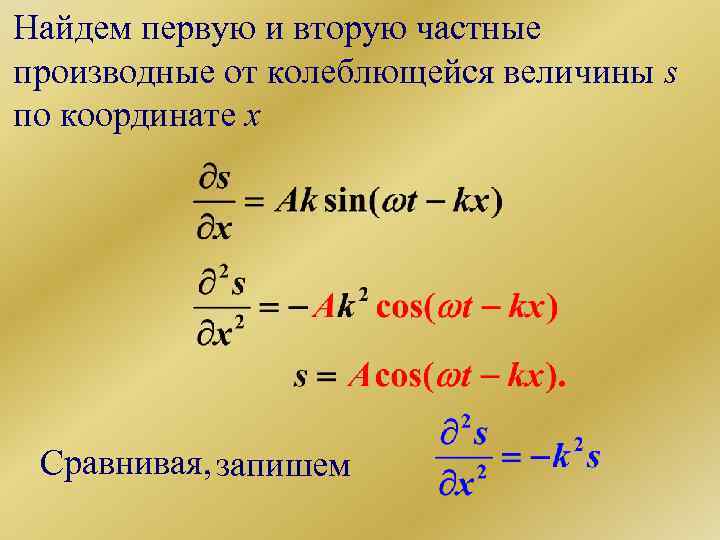 Найдем первую и вторую частные производные от колеблющейся величины $s$ по координате $x$

$\frac{\partial s}{\partial x} = Ak\sin(\omega t - kx)$

$\frac{\partial^2 s}{\partial x^2} = -Ak^2\cos(\omega t - kx)$

$s = A\cos(\omega t - kx).$

Сравнивая, запишем $\frac{\partial^2 s}{\partial x^2} = -k^2 s$